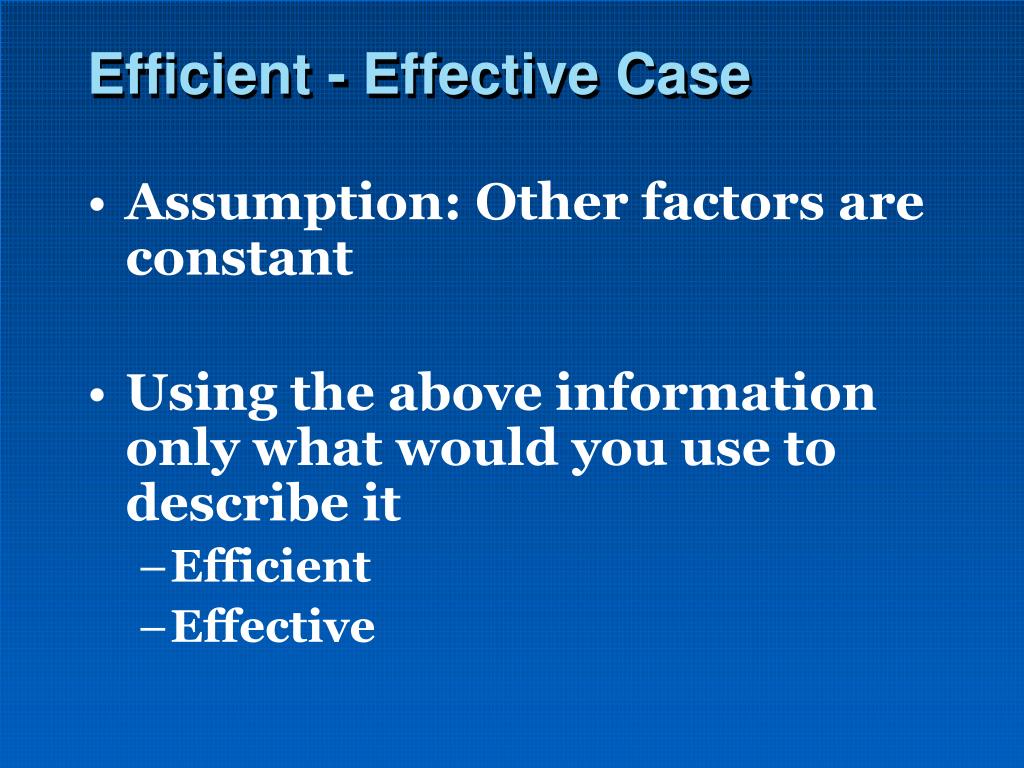 Efficient - Effective Case

• Assumption: Other factors are constant

• Using the above information only what would you use to describe it
– Efficient
– Effective